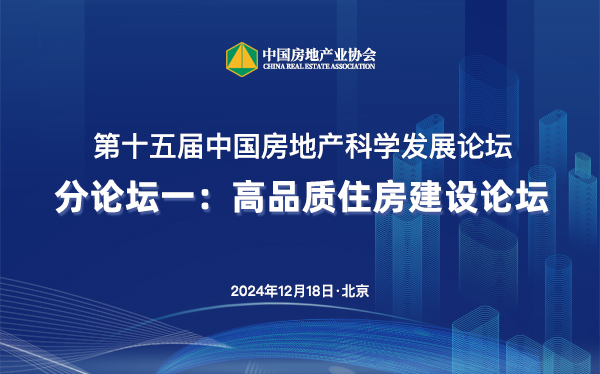 中国房地产业协会
CHINA REAL ESTATE ASSOCIATION

第十五届中国房地产科学发展论坛
分论坛一：高品质住房建设论坛

2024年12月18日·北京